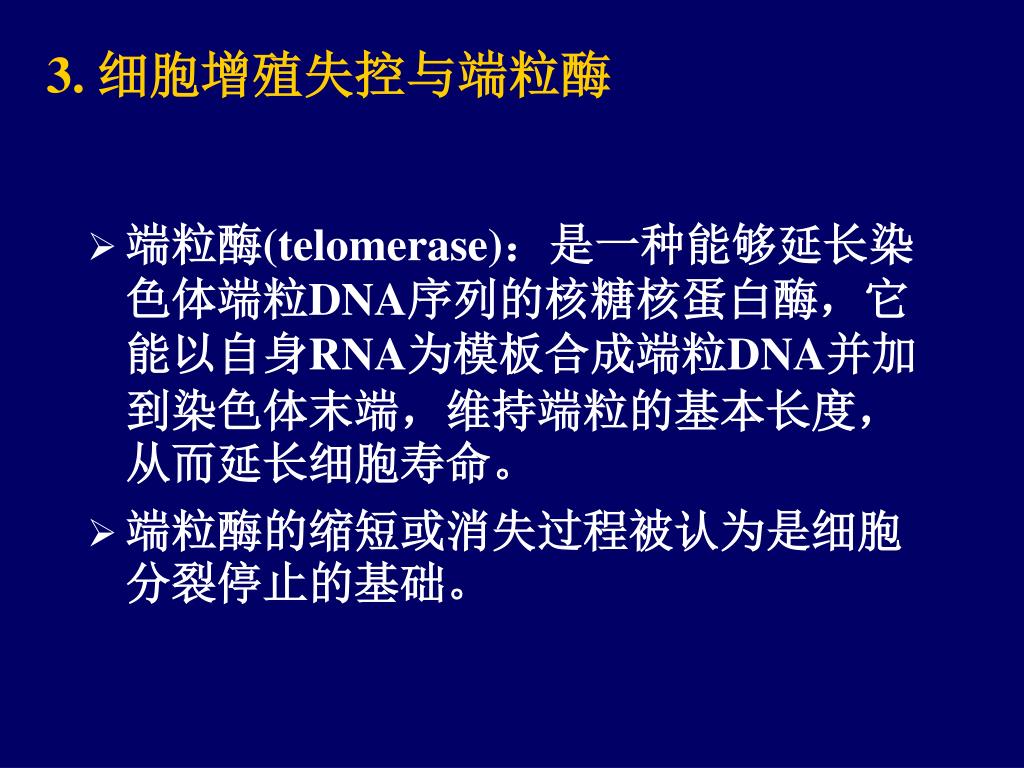 3. 细胞增殖失控与端粒酶

➢ 端粒酶(telomerase)：是一种能够延长染色体端粒DNA序列的核糖核蛋白酶，它能以自身RNA为模板合成端粒DNA并加到染色体末端，维持端粒的基本长度，从而延长细胞寿命。

➢ 端粒酶的缩短或消失过程被认为是细胞分裂停止的基础。